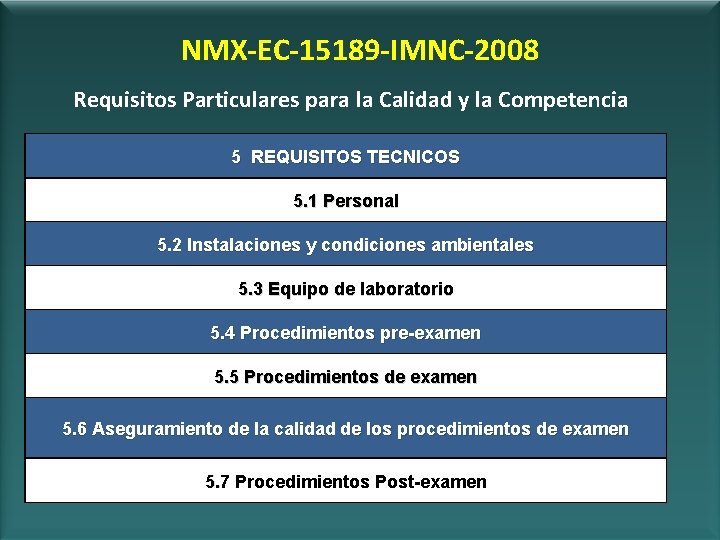 NMX-EC-15189-IMNC-2008

Requisitos Particulares para la Calidad y la Competencia

| 5 REQUISITOS TECNICOS |
|---|
| 5.1 Personal |
| 5.2 Instalaciones y condiciones ambientales |
| 5.3 Equipo de laboratorio |
| 5.4 Procedimientos pre-examen |
| 5.5 Procedimientos de examen |
| 5.6 Aseguramiento de la calidad de los procedimientos de examen |
| 5.7 Procedimientos Post-examen |